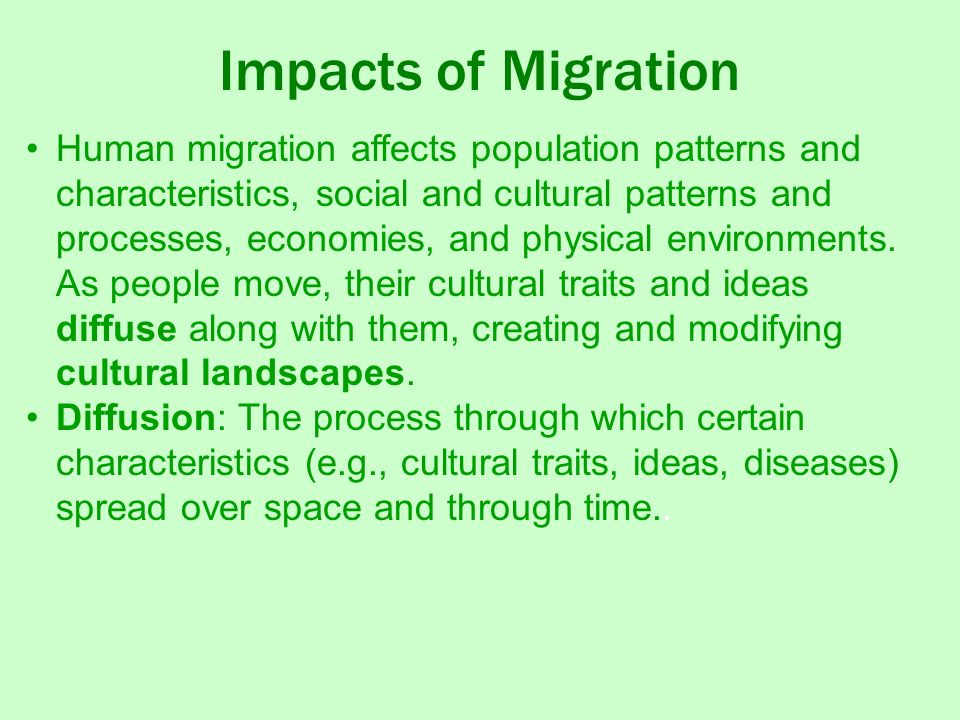 Impacts of Migration

• Human migration affects population patterns and characteristics, social and cultural patterns and processes, economies, and physical environments. As people move, their cultural traits and ideas diffuse along with them, creating and modifying cultural landscapes.
• Diffusion: The process through which certain characteristics (e.g., cultural traits, ideas, diseases) spread over space and through time.